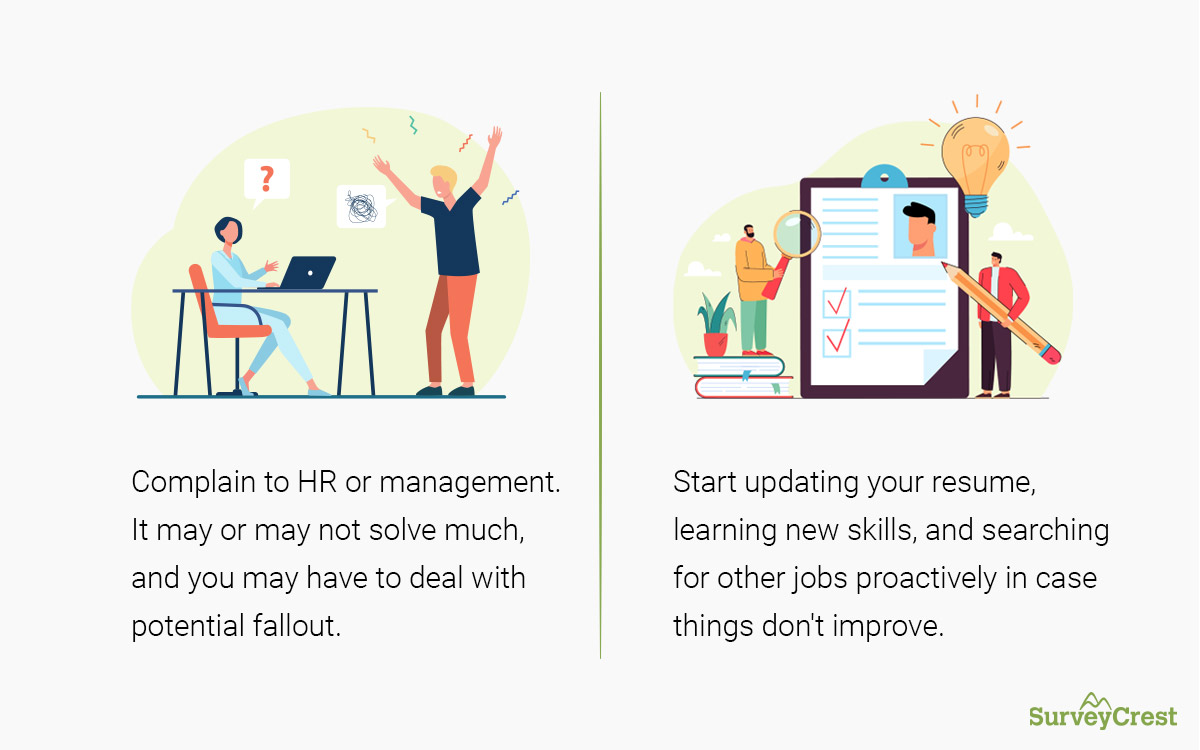 ?

Complain to HR or management. It may or may not solve much, and you may have to deal with potential fallout.

Start updating your resume, learning new skills, and searching for other jobs proactively in case things don't improve.

SurveyCrest